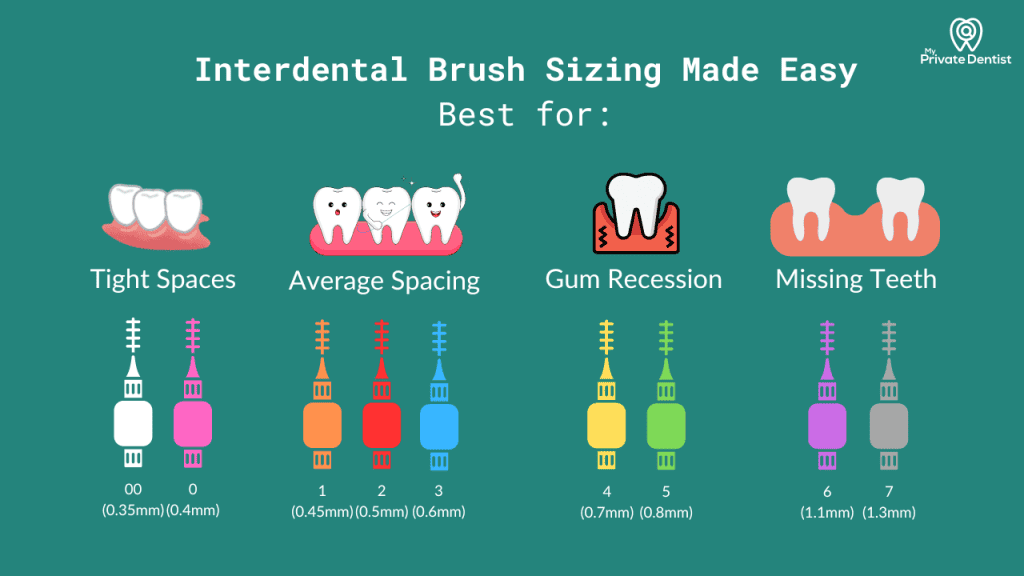 My Private Dentist

Interdental Brush Sizing Made Easy
Best for:

Tight Spaces

00
(0.35mm)

0
(0.4mm)

Average Spacing

1
(0.45mm)

2
(0.5mm)

3
(0.6mm)

Gum Recession

4
(0.7mm)

5
(0.8mm)

Missing Teeth

6
(1.1mm)

7
(1.3mm)